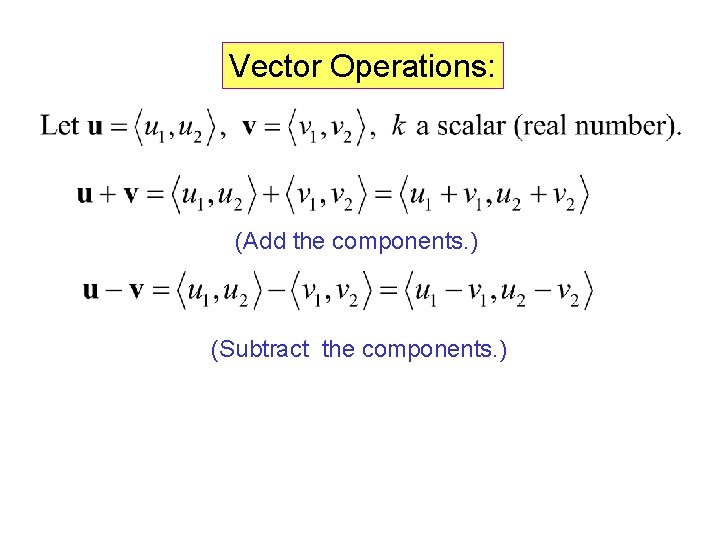 Vector Operations:

Let $\mathbf{u} = \langle u_1, u_2 \rangle$, $\mathbf{v} = \langle v_1, v_2 \rangle$, $k$ a scalar (real number).

$\mathbf{u} + \mathbf{v} = \langle u_1, u_2 \rangle + \langle v_1, v_2 \rangle = \langle u_1 + v_1, u_2 + v_2 \rangle$

(Add the components.)

$\mathbf{u} - \mathbf{v} = \langle u_1, u_2 \rangle - \langle v_1, v_2 \rangle = \langle u_1 - v_1, u_2 - v_2 \rangle$

(Subtract the components.)